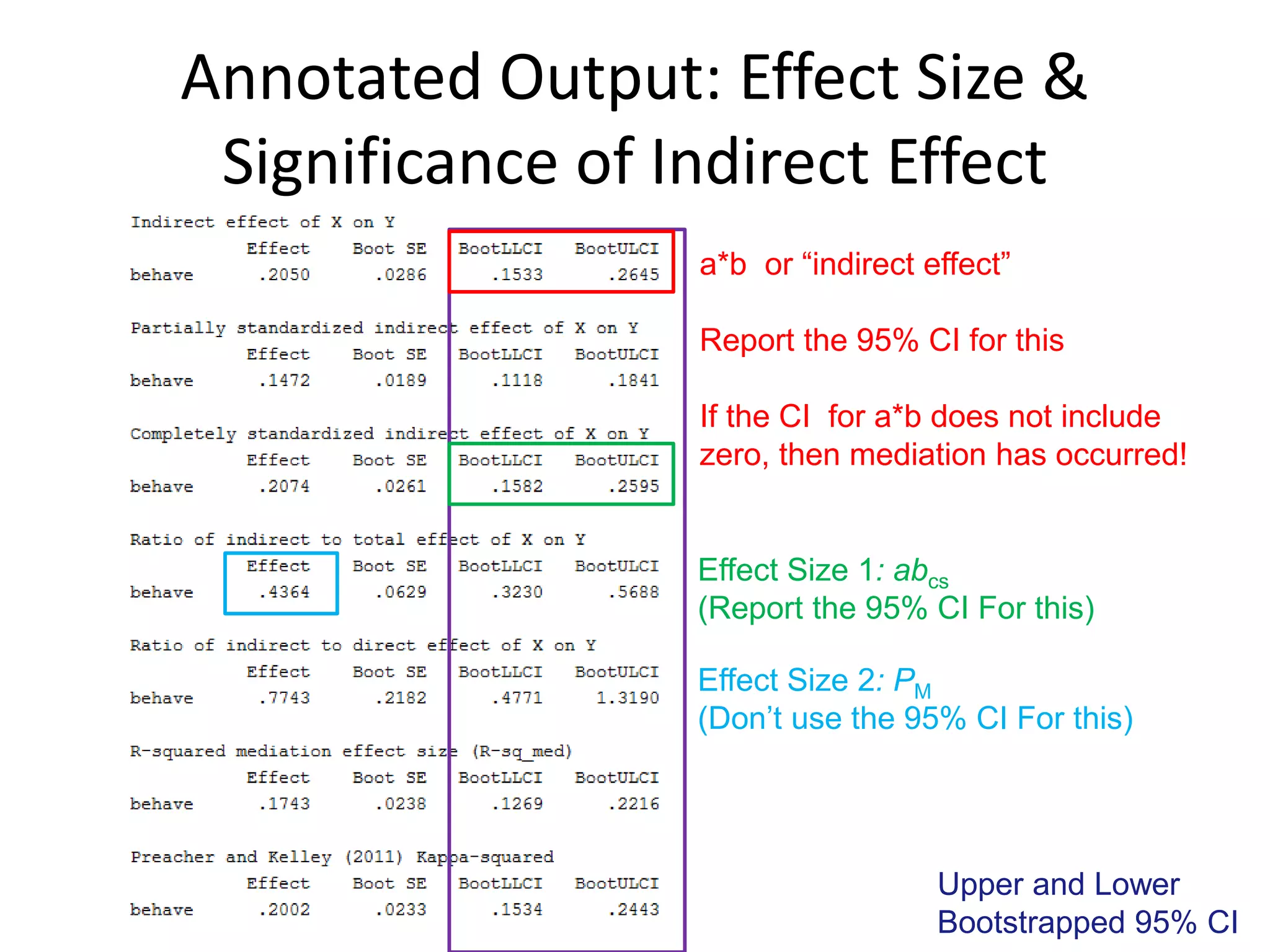 Annotated Output: Effect Size & Significance of Indirect Effect

Indirect effect of X on Y

| | Effect | Boot SE | BootLLCI | BootULCI |
|---|---|---|---|---|
| behave | .2050 | .0286 | .1533 | .2645 |

Partially standardized indirect effect of X on Y

| | Effect | Boot SE | BootLLCI | BootULCI |
|---|---|---|---|---|
| behave | .1472 | .0189 | .1118 | .1841 |

Completely standardized indirect effect of X on Y

| | Effect | Boot SE | BootLLCI | BootULCI |
|---|---|---|---|---|
| behave | .2074 | .0261 | .1582 | .2595 |

Ratio of indirect to total effect of X on Y

| | Effect | Boot SE | BootLLCI | BootULCI |
|---|---|---|---|---|
| behave | .4364 | .0629 | .3230 | .5688 |

Ratio of indirect to direct effect of X on Y

| | Effect | Boot SE | BootLLCI | BootULCI |
|---|---|---|---|---|
| behave | .7743 | .2182 | .4771 | 1.3190 |

R-squared mediation effect size (R-sq_med)

| | Effect | Boot SE | BootLLCI | BootULCI |
|---|---|---|---|---|
| behave | .1743 | .0238 | .1269 | .2216 |

Preacher and Kelley (2011) Kappa-squared

| | Effect | Boot SE | BootLLCI | BootULCI |
|---|---|---|---|---|
| behave | .2002 | .0233 | .1534 | .2443 |

a*b or “indirect effect”

Report the 95% CI for this

If the CI for a*b does not include zero, then mediation has occurred!

Effect Size 1: $ab_{cs}$
(Report the 95% CI For this)

Effect Size 2: $P_M$
(Don’t use the 95% CI For this)

Upper and Lower Bootstrapped 95% CI